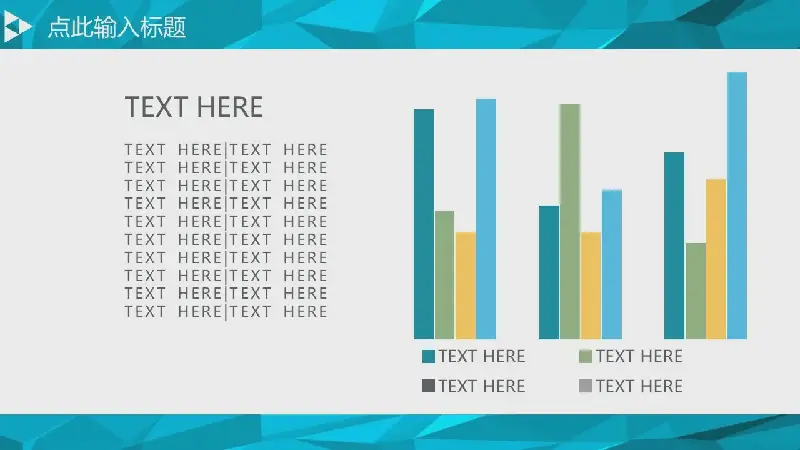 点此输入标题

TEXT HERE

TEXT HERE|TEXT HERE
TEXT HERE|TEXT HERE
TEXT HERE|TEXT HERE
TEXT HERE|TEXT HERE
TEXT HERE|TEXT HERE
TEXT HERE|TEXT HERE
TEXT HERE|TEXT HERE
TEXT HERE|TEXT HERE
TEXT HERE|TEXT HERE
TEXT HERE|TEXT HERE

TEXT HERE
TEXT HERE
TEXT HERE
TEXT HERE